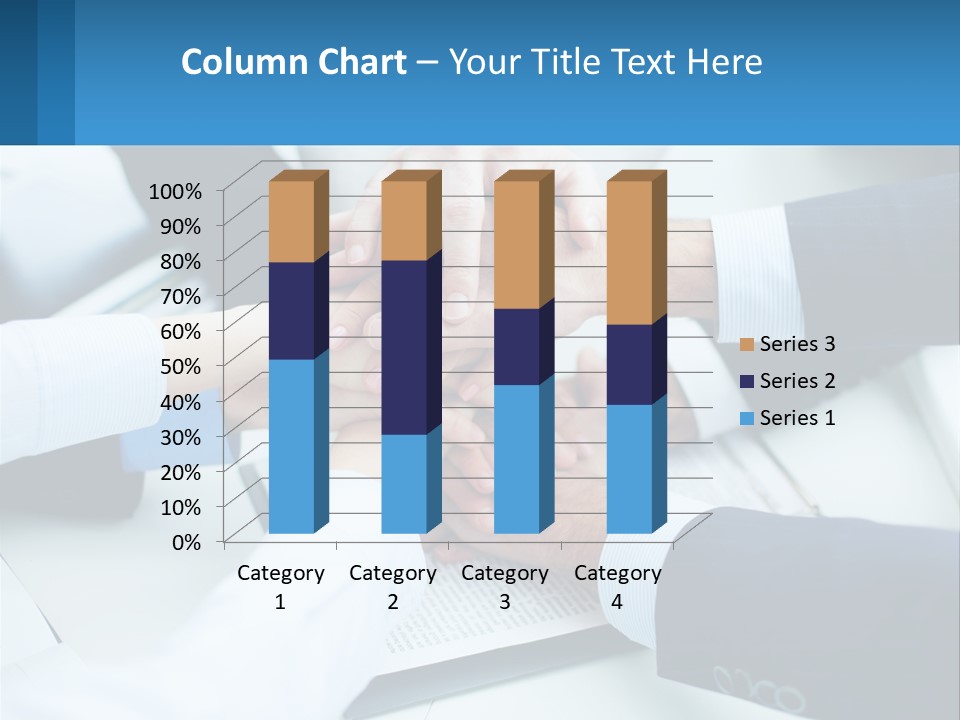 Column Chart – Your Title Text Here

100%
90%
80%
70%
60%
50%
40%
30%
20%
10%
0%

Category 1
Category 2
Category 3
Category 4

Series 3
Series 2
Series 1